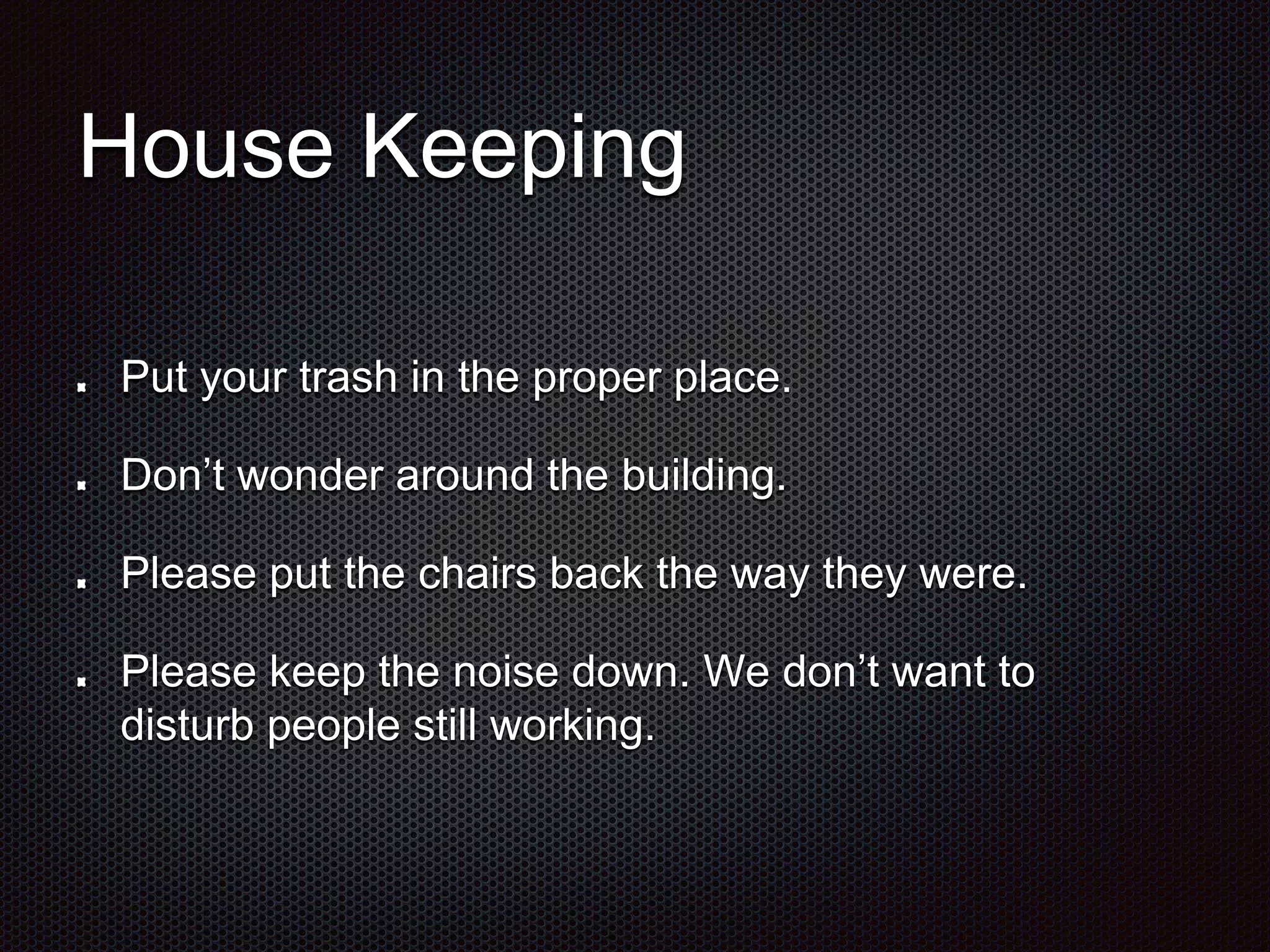 House Keeping

- Put your trash in the proper place.
- Don’t wonder around the building.
- Please put the chairs back the way they were.
- Please keep the noise down. We don’t want to disturb people still working.